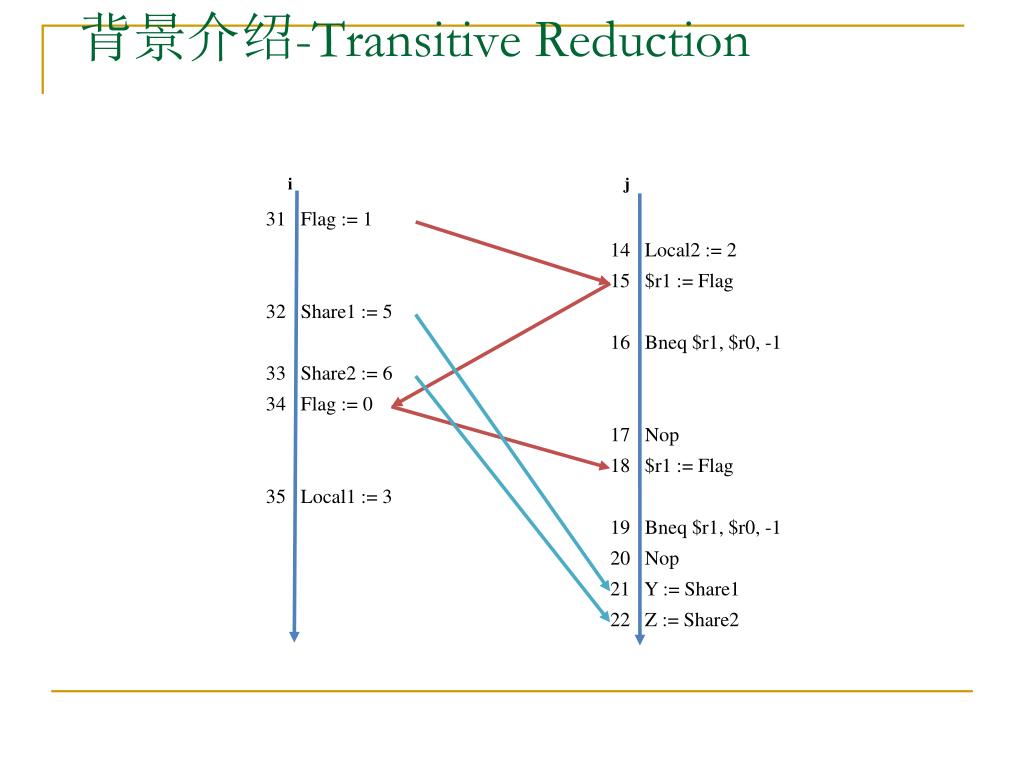 背景介绍-Transitive Reduction

i

31 Flag := 1

32 Share1 := 5

33 Share2 := 6
34 Flag := 0

35 Local1 := 3

j

14 Local2 := 2
15 \$r1 := Flag

16 Bneq \$r1, \$r0, -1

17 Nop
18 \$r1 := Flag

19 Bneq \$r1, \$r0, -1
20 Nop
21 Y := Share1
22 Z := Share2